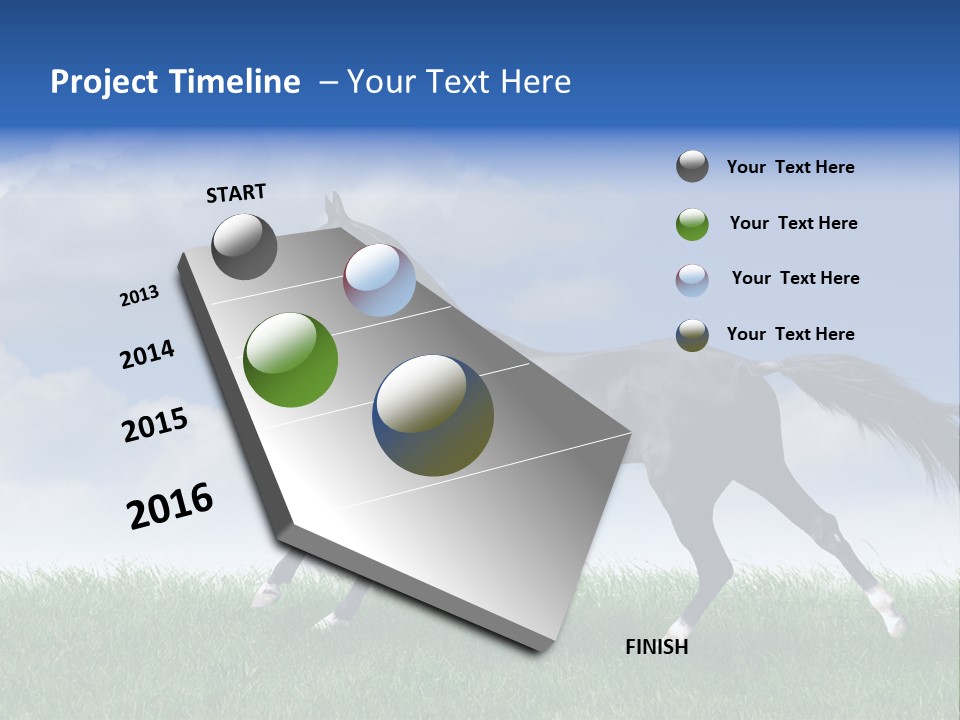 Project Timeline – Your Text Here

START

2013

2014

2015

2016

FINISH

Your Text Here

Your Text Here

Your Text Here

Your Text Here